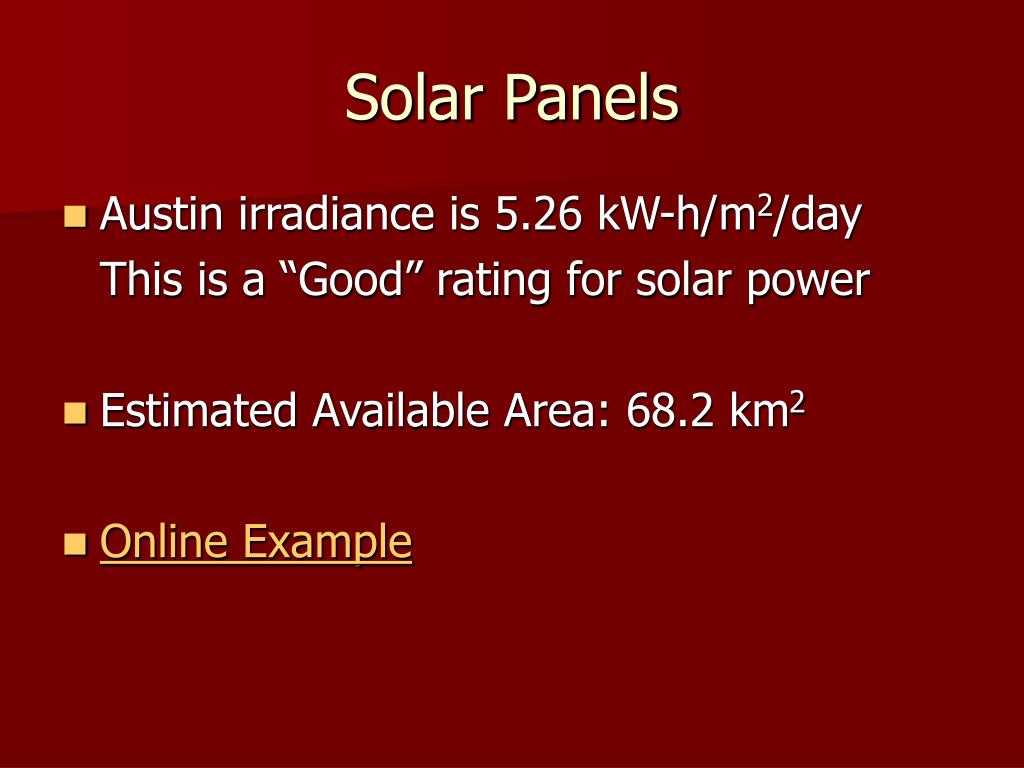 Solar Panels

Austin irradiance is 5.26 kW-h/m$^2$/day
This is a “Good” rating for solar power

Estimated Available Area: 68.2 km$^2$

Online Example